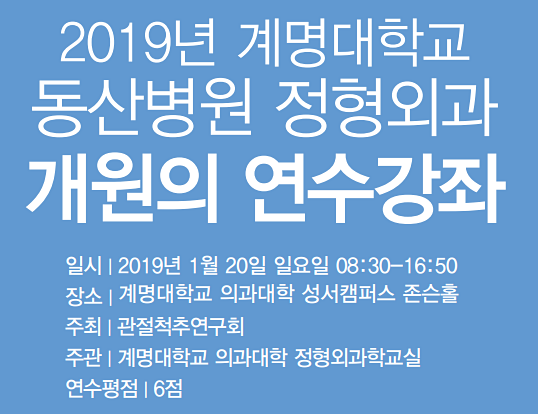 2019년 계명대학교
동산병원 정형외과
개원의 연수강좌

일시 | 2019년 1월 20일 일요일 08:30-16:50
장소 | 계명대학교 의과대학 성서캠퍼스 존슨홀
주최 | 관절척추연구회
주관 | 계명대학교 의과대학 정형외과학교실
연수평점 | 6점